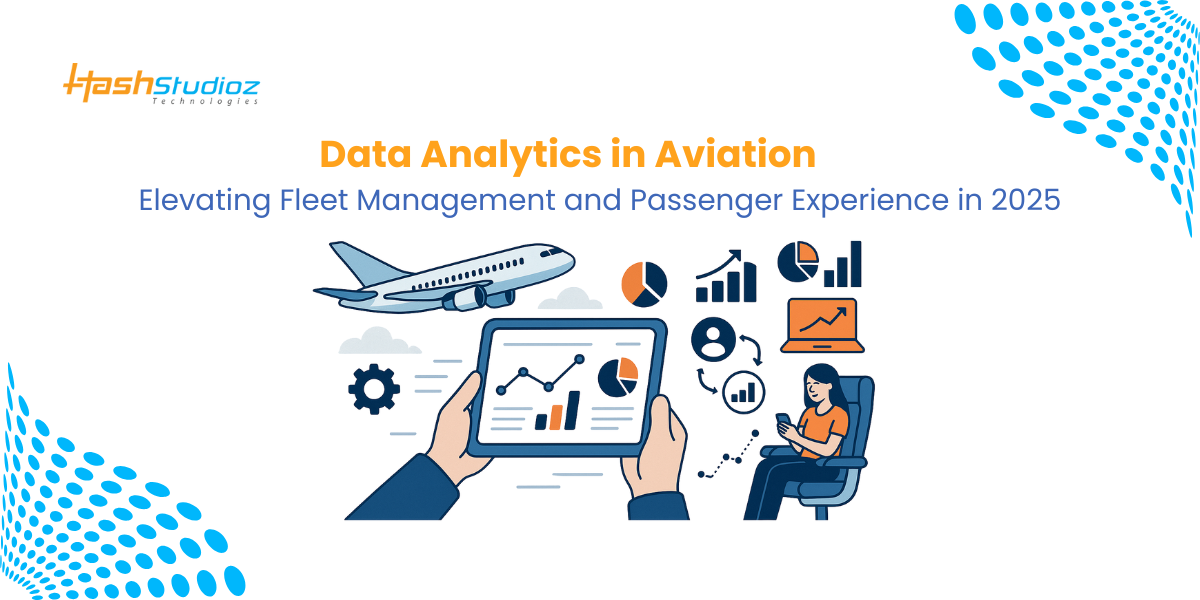 HashStudioz
Technologies

Data Analytics in Aviation
Elevating Fleet Management and Passenger Experience in 2025